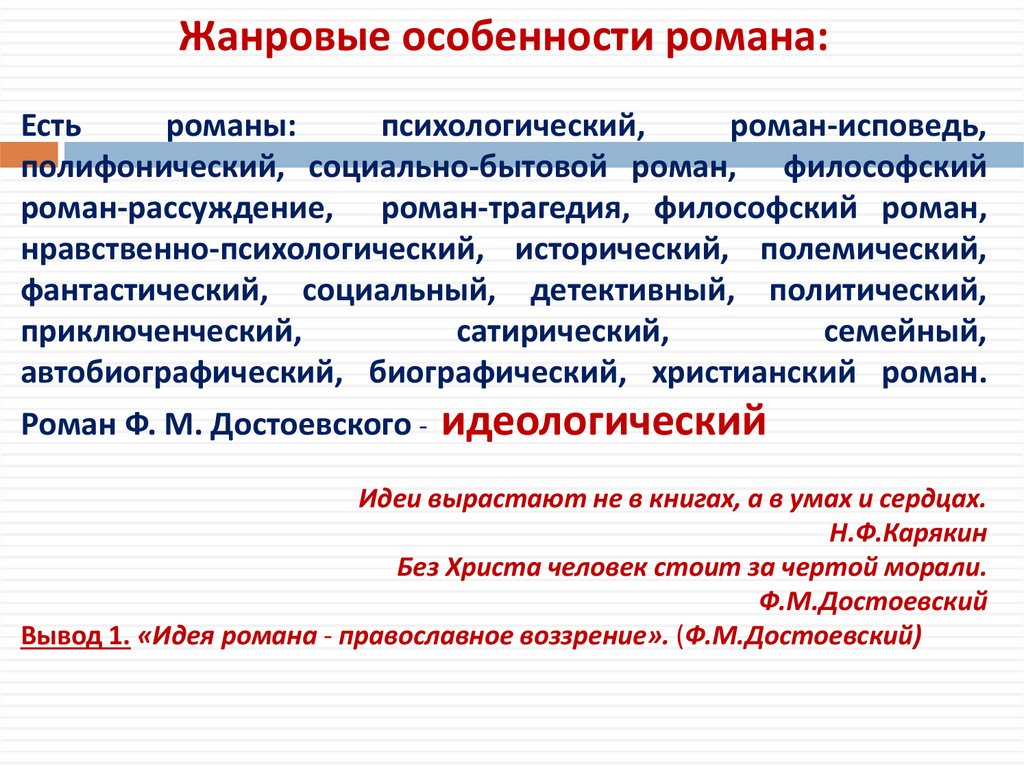 Жанровые особенности романа:

Есть романы: психологический, роман-исповедь, полифонический, социально-бытовой роман, философский роман-рассуждение, роман-трагедия, философский роман, нравственно-психологический, исторический, полемический, фантастический, социальный, детективный, политический, приключенческий, сатирический, семейный, автобиографический, биографический, христианский роман. Роман Ф. М. Достоевского - идеологический

Идеи вырастают не в книгах, а в умах и сердцах.
Н.Ф.Карякин
Без Христа человек стоит за чертой морали.
Ф.М.Достоевский
Вывод 1. «Идея романа - православное воззрение». (Ф.М.Достоевский)